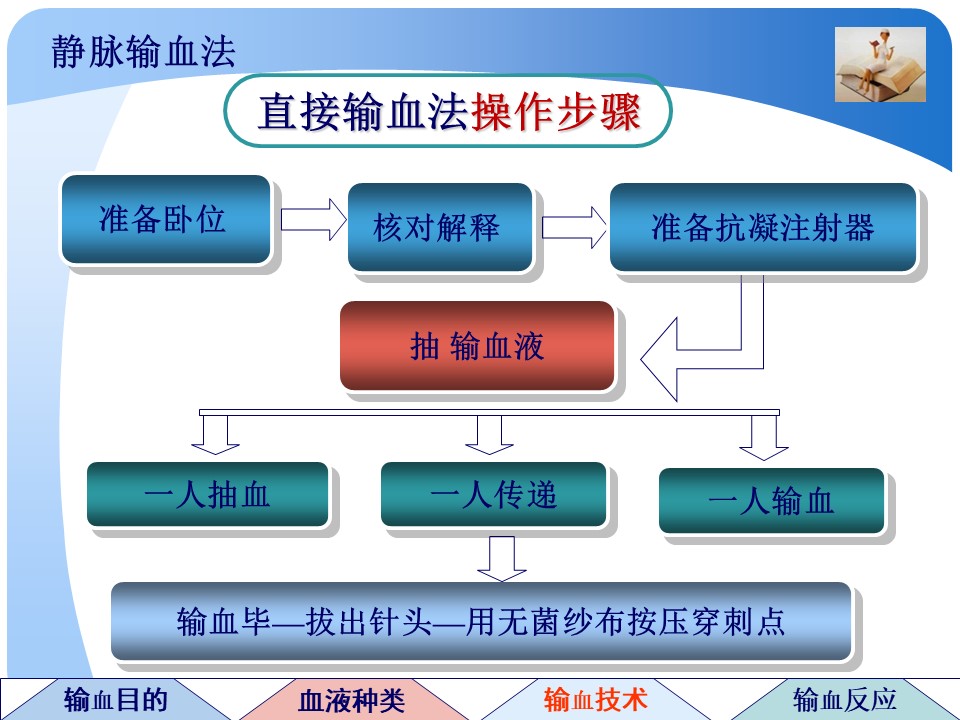 静脉输血法

直接输血法操作步骤

准备卧位

核对解释

准备抗凝注射器

抽 输血液

一人抽血

一人传递

一人输血

输血毕—拔出针头—用无菌纱布按压穿刺点

输血目的

血液种类

输血技术

输血反应